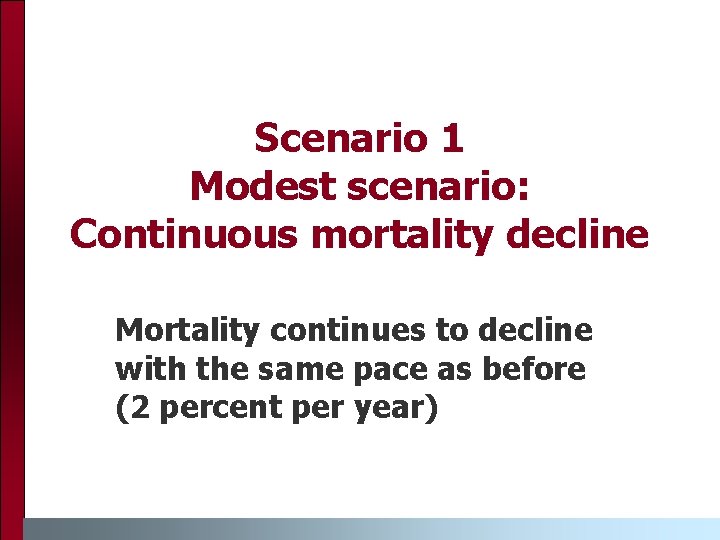 Scenario 1
Modest scenario:
Continuous mortality decline

Mortality continues to decline with the same pace as before (2 percent per year)